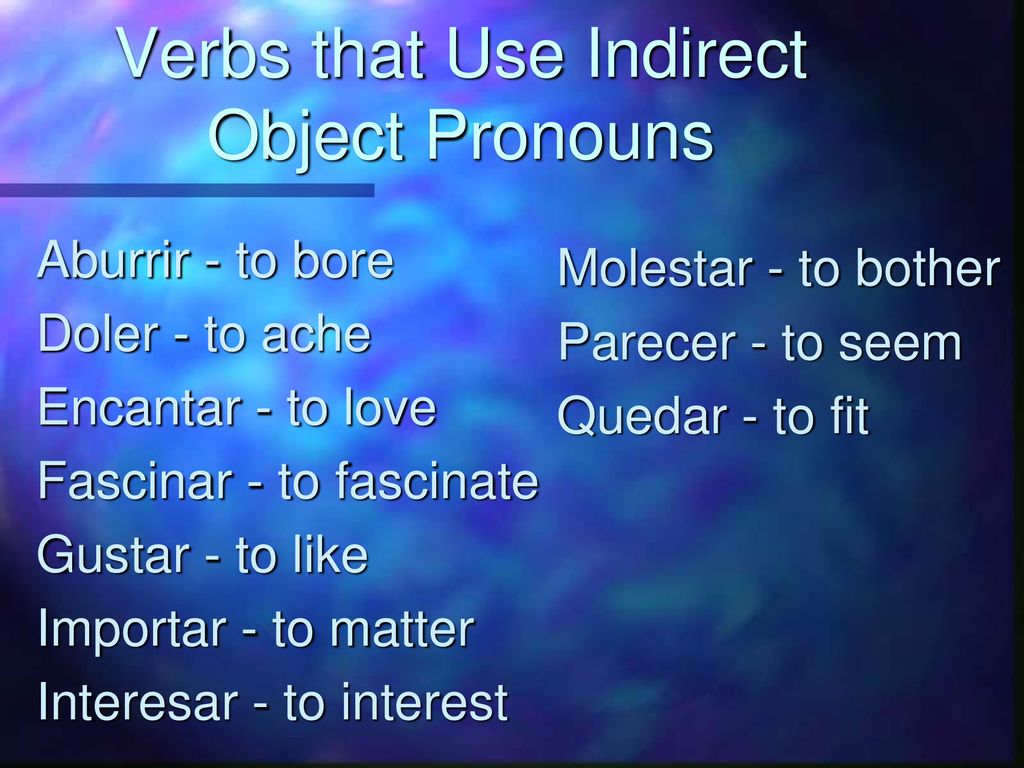 Verbs that Use Indirect Object Pronouns

Aburrir - to bore
Doler - to ache
Encantar - to love
Fascinar - to fascinate
Gustar - to like
Importar - to matter
Interesar - to interest

Molestar - to bother
Parecer - to seem
Quedar - to fit